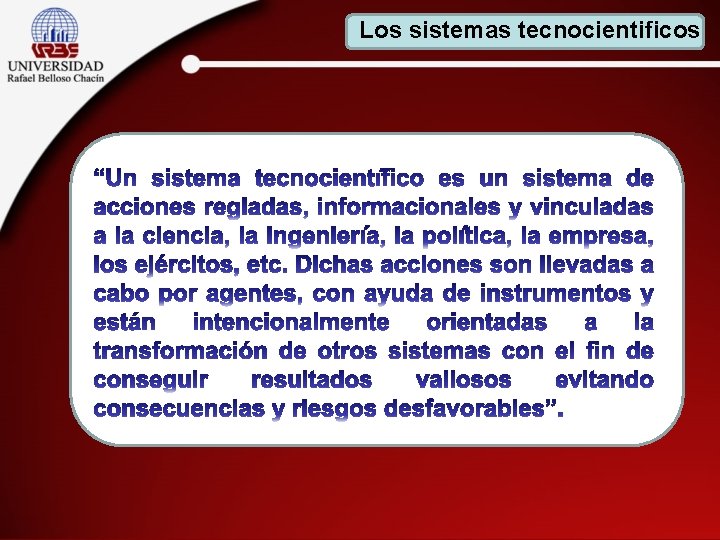 URBE
UNIVERSIDAD
Rafael Belloso Chacín

Los sistemas tecnocientificos

“Un sistema tecnocientífico es un sistema de acciones regladas, informacionales y vinculadas a la ciencia, la ingeniería, la política, la empresa, los ejércitos, etc. Dichas acciones son llevadas a cabo por agentes, con ayuda de instrumentos y están intencionalmente orientadas a la transformación de otros sistemas con el fin de conseguir resultados valiosos evitando consecuencias y riesgos desfavorables”.